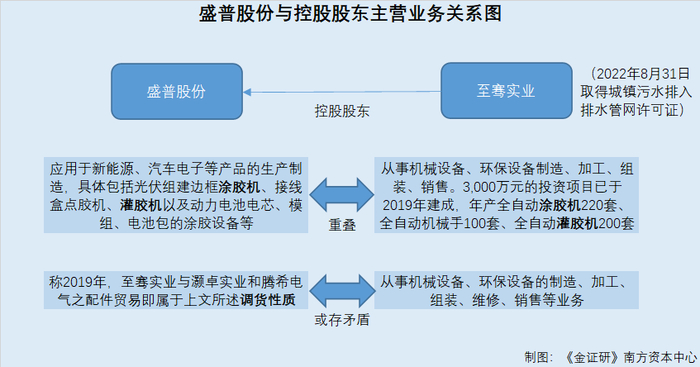 盛普股份与控股股东主营业务关系图

盛普股份

控股股东

至骞实业

（2022年8月31日取得城镇污水排入排水管网许可证）

应用于新能源、汽车电子等产品的生产制造，具体包括光伏组建边框涂胶机、接线盒点胶机、灌胶机以及动力电池电芯、模组、电池包的涂胶设备等

重叠

从事机械设备、环保设备制造、加工、组装、销售。3,000万元的投资项目已于2019年建成，年产全自动涂胶机220套、全自动机械手100套、全自动灌胶机200套

称2019年，至骞实业与灏卓实业和腾希电气之配件贸易即属于上文所述调货性质

或存矛盾

从事机械设备、环保设备的制造、加工、组装、维修、销售等业务

制图：《金证研》南方资本中心